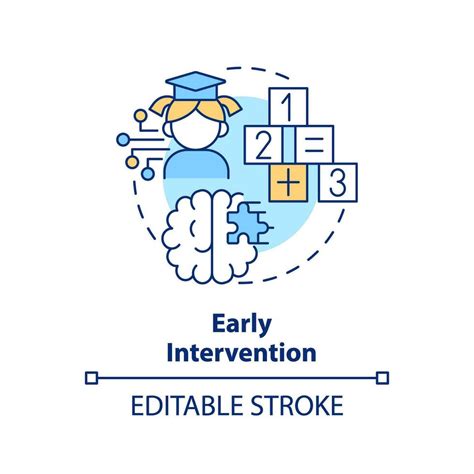 1
2 =
+ 3

Early Intervention

EDITABLE STROKE